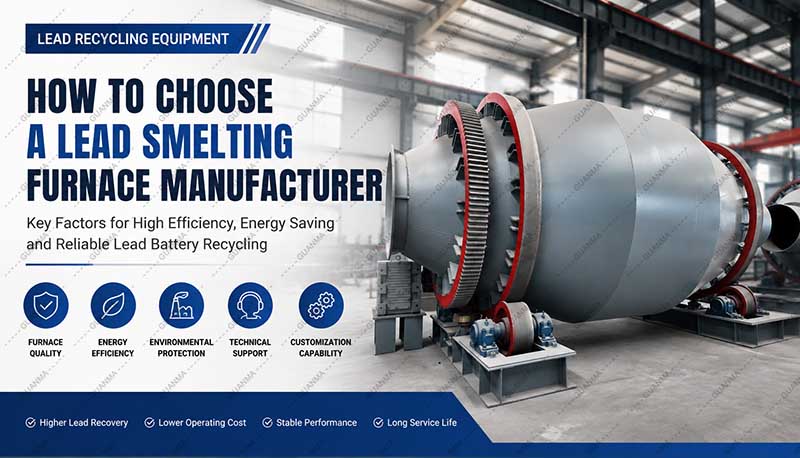 LEAD RECYCLING EQUIPMENT

HOW TO CHOOSE A LEAD SMELTING FURNACE MANUFACTURER

Key Factors for High Efficiency, Energy Saving and Reliable Lead Battery Recycling

FURNACE QUALITY

ENERGY EFFICIENCY

ENVIRONMENTAL PROTECTION

TECHNICAL SUPPORT

CUSTOMIZATION CAPABILITY

Higher Lead Recovery
Lower Operating Cost
Stable Performance
Long Service Life

GUANMA